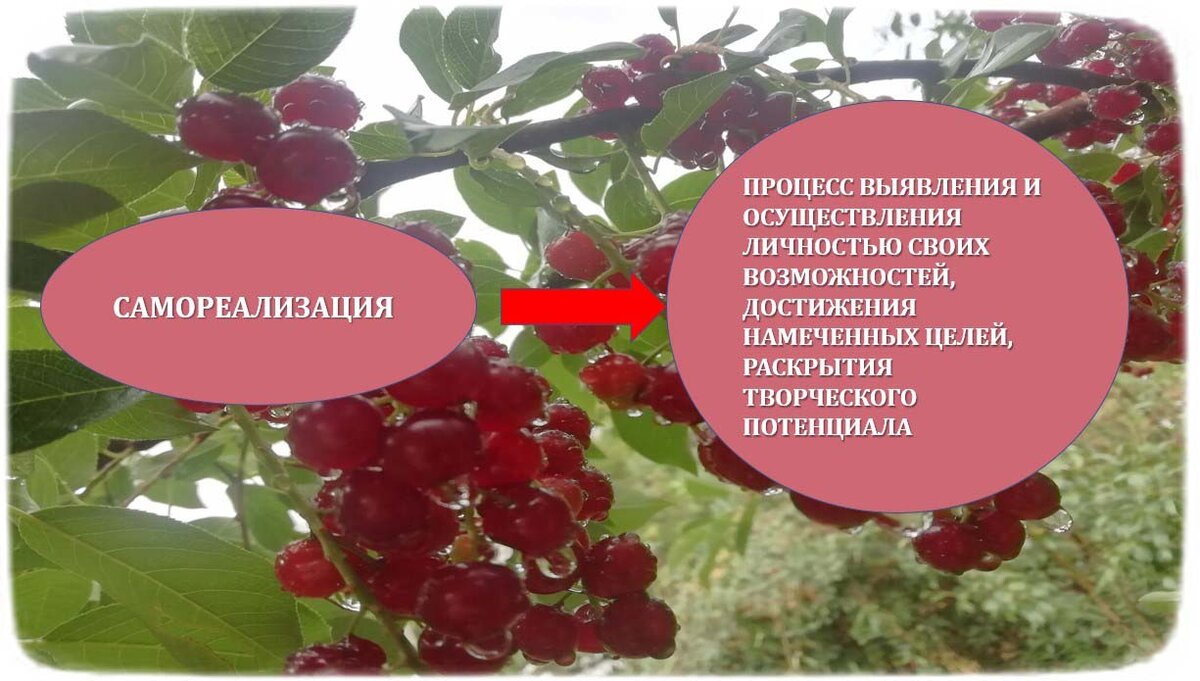 САМОРЕАЛИЗАЦИЯ

ПРОЦЕСС ВЫЯВЛЕНИЯ И ОСУЩЕСТВЛЕНИЯ ЛИЧНОСТЬЮ СВОИХ ВОЗМОЖНОСТЕЙ, ДОСТИЖЕНИЯ НАМЕЧЕННЫХ ЦЕЛЕЙ, РАСКРЫТИЯ ТВОРЧЕСКОГО ПОТЕНЦИАЛА